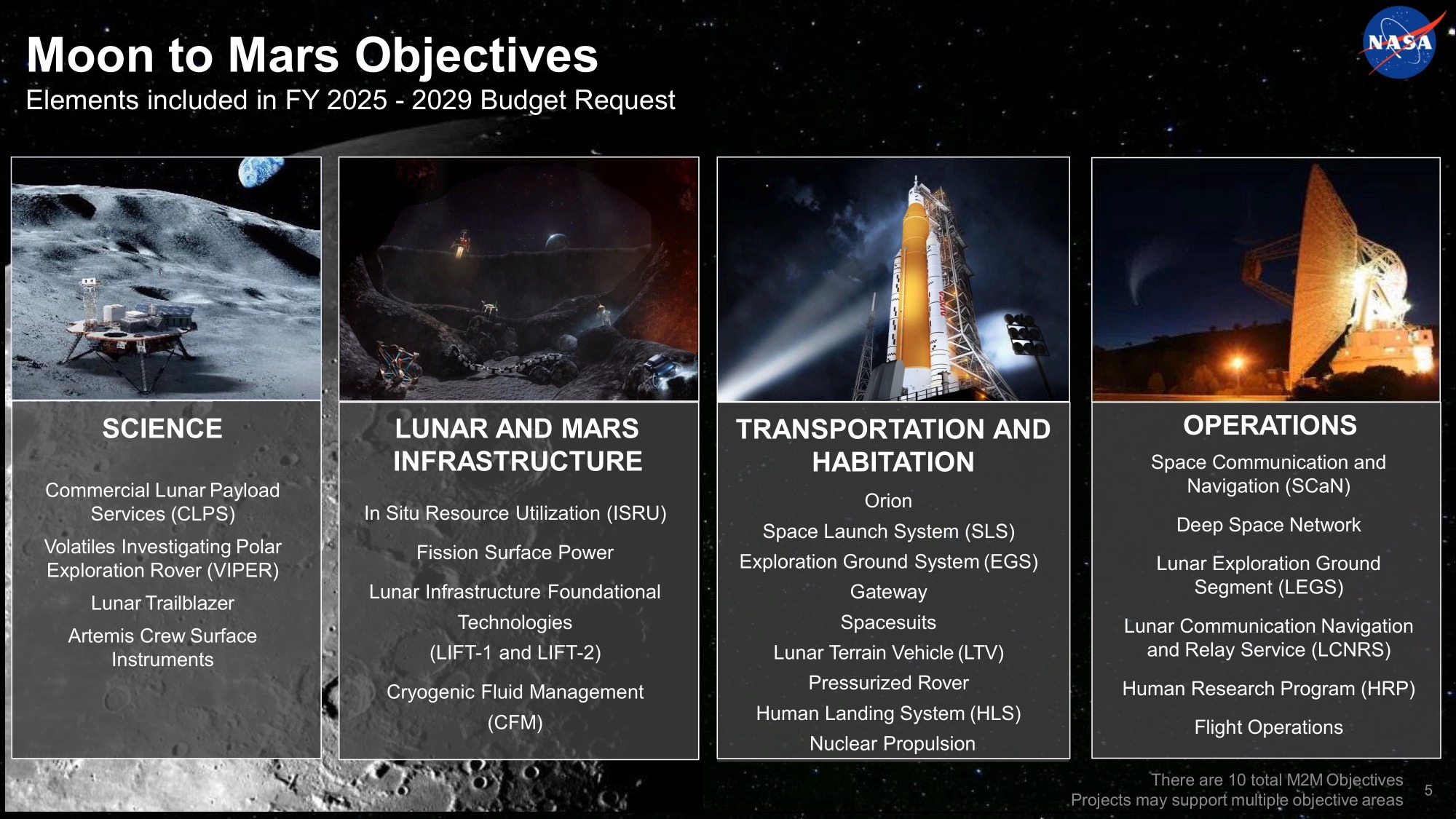 Moon to Mars Objectives
Elements included in FY 2025 - 2029 Budget Request

NASA

SCIENCE

Commercial Lunar Payload Services (CLPS)

Volatiles Investigating Polar Exploration Rover (VIPER)

Lunar Trailblazer

Artemis Crew Surface Instruments

LUNAR AND MARS INFRASTRUCTURE

In Situ Resource Utilization (ISRU)

Fission Surface Power

Lunar Infrastructure Foundational Technologies (LIFT-1 and LIFT-2)

Cryogenic Fluid Management (CFM)

TRANSPORTATION AND HABITATION

Orion

Space Launch System (SLS)

Exploration Ground System (EGS)

Gateway

Spacesuits

Lunar Terrain Vehicle (LTV)

Pressurized Rover

Human Landing System (HLS)

Nuclear Propulsion

OPERATIONS

Space Communication and Navigation (SCaN)

Deep Space Network

Lunar Exploration Ground Segment (LEGS)

Lunar Communication Navigation and Relay Service (LCNRS)

Human Research Program (HRP)

Flight Operations

There are 10 total M2M Objectives
Projects may support multiple objective areas

5